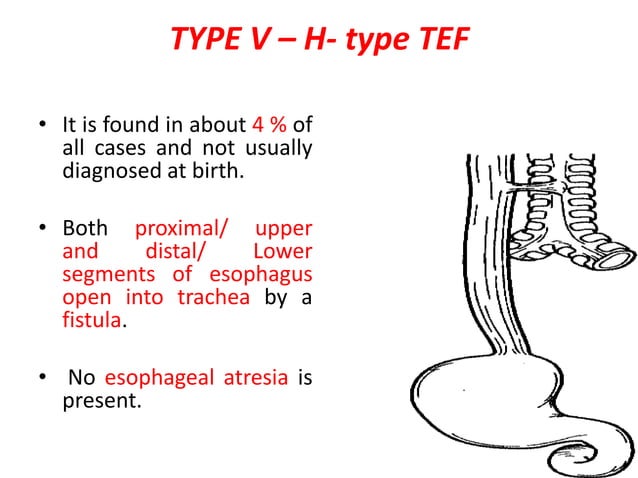 TYPE V – H- type TEF

• It is found in about 4 % of all cases and not usually diagnosed at birth.

• Both proximal/ upper and distal/ Lower segments of esophagus open into trachea by a fistula.

• No esophageal atresia is present.